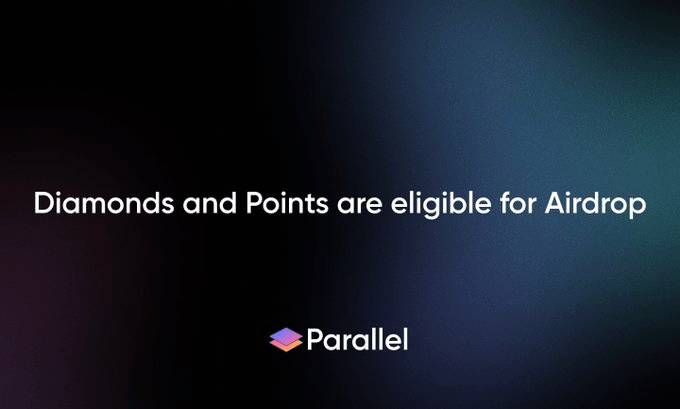 Diamonds and Points are eligible for Airdrop

Parallel